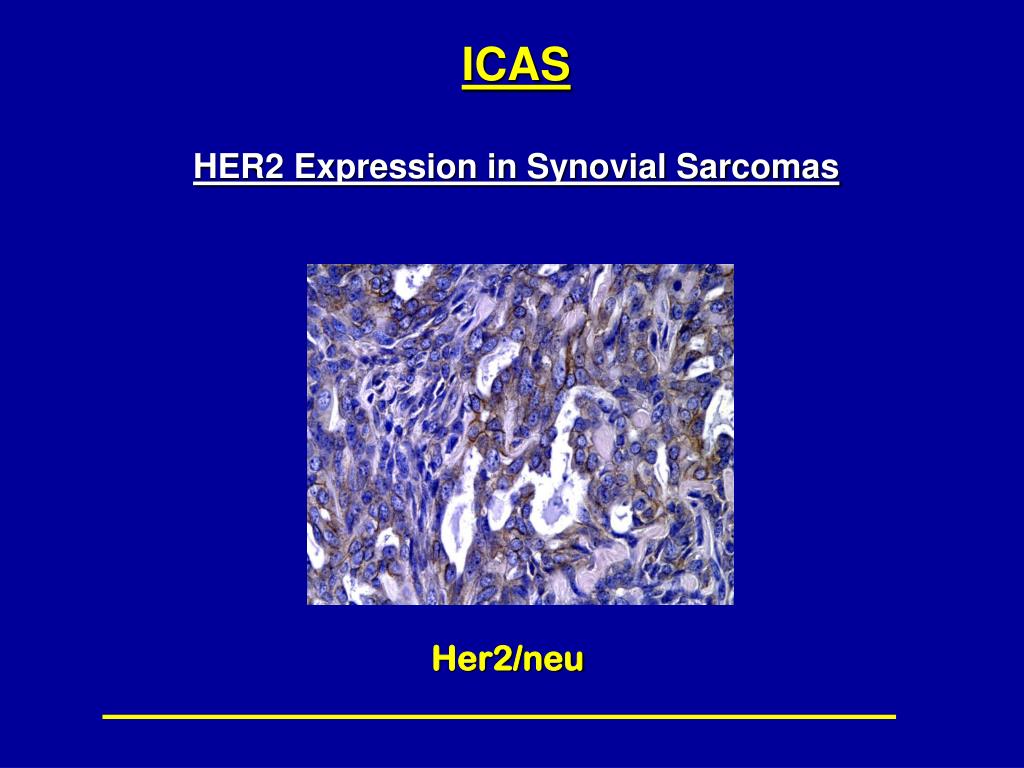 ICAS

HER2 Expression in Synovial Sarcomas

Her2/neu